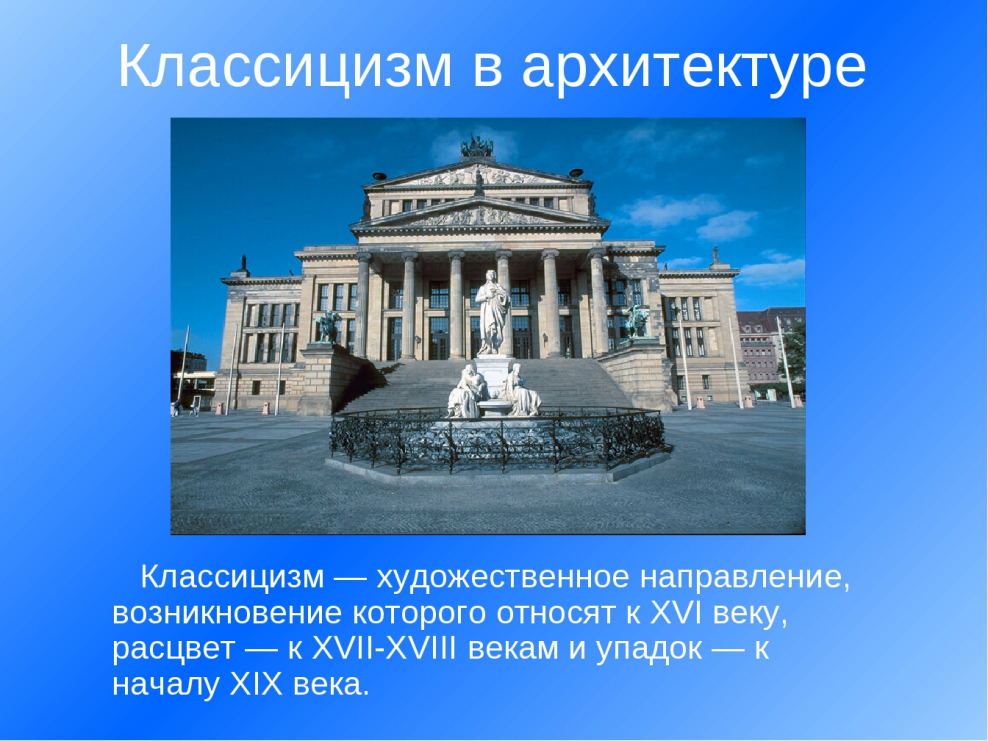 Классицизм в архитектуре

Классицизм — художественное направление, возникновение которого относят к XVI веку, расцвет — к XVII-XVIII векам и упадок — к началу XIX века.